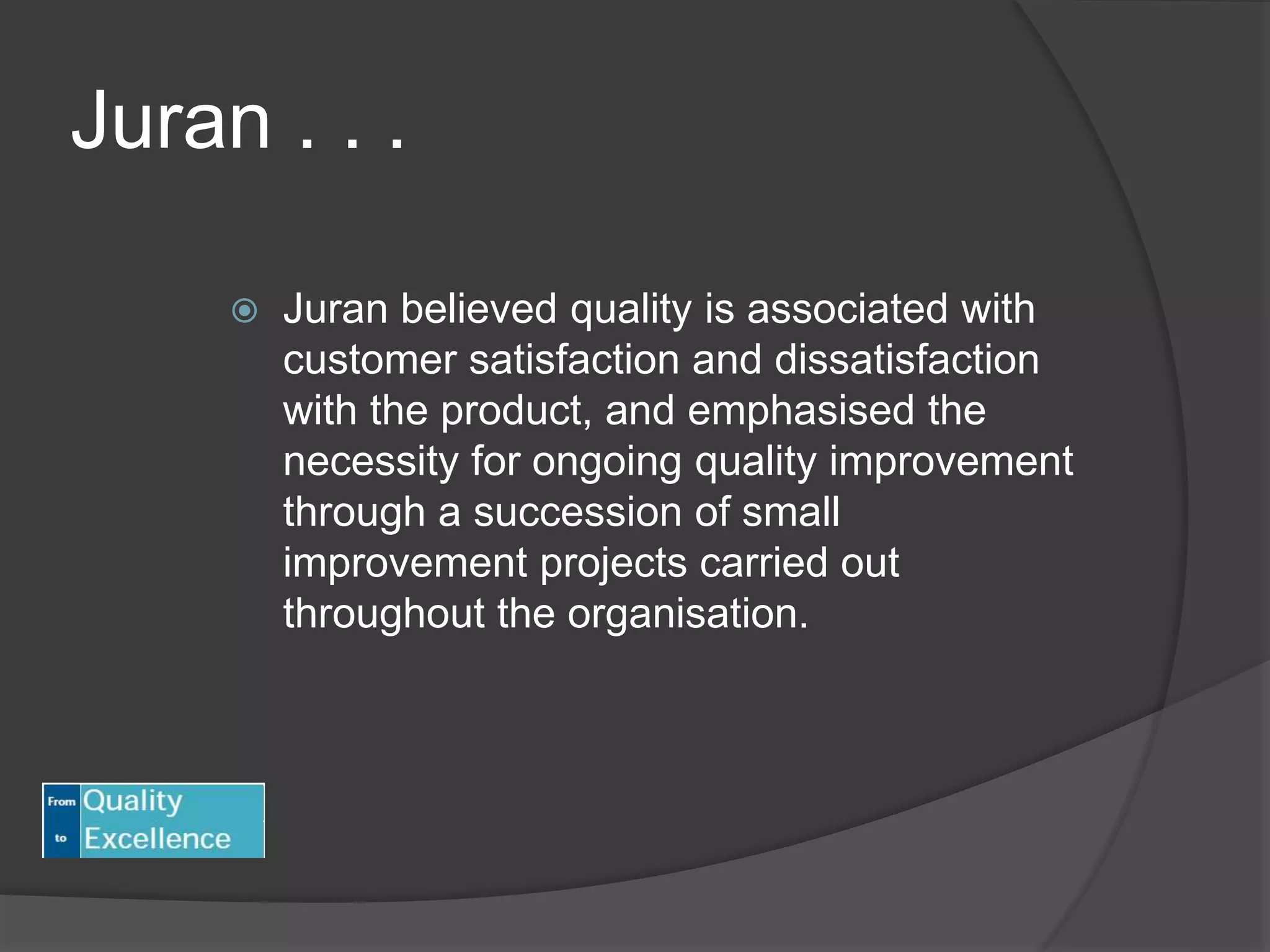 Juran . . .

Juran believed quality is associated with customer satisfaction and dissatisfaction with the product, and emphasised the necessity for ongoing quality improvement through a succession of small improvement projects carried out throughout the organisation.

From Quality
to Excellence